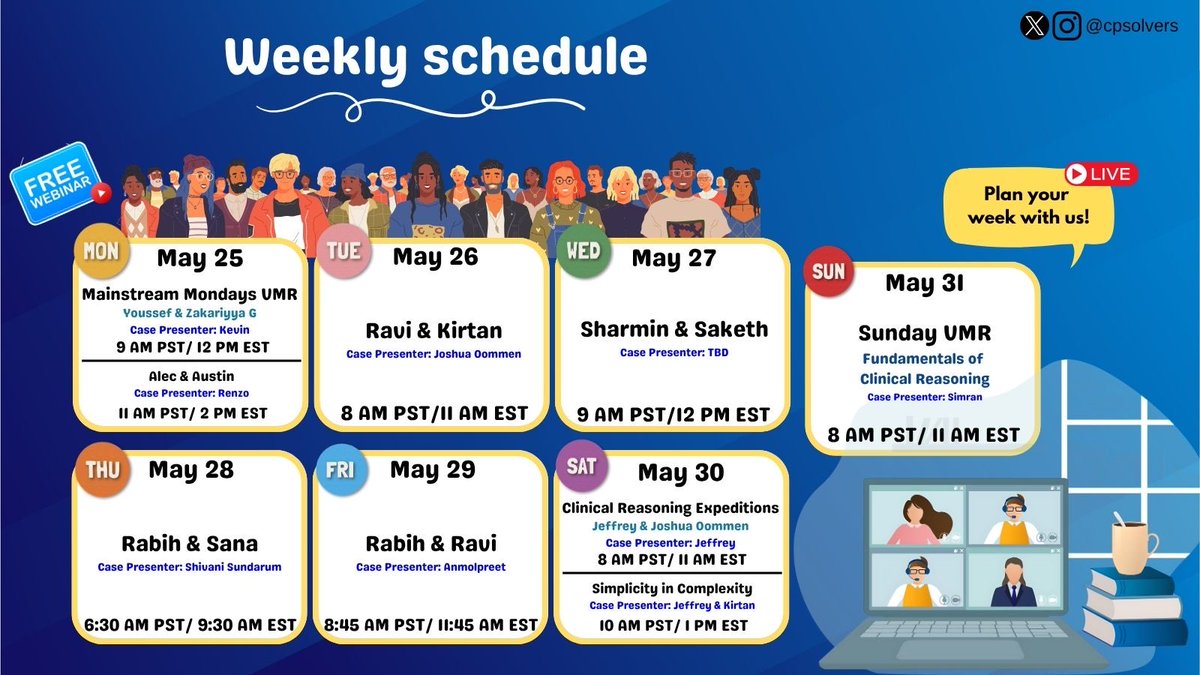 @cpsolvers

Weekly schedule

FREE WEBINAR

LIVE
Plan your week with us!

MON
May 25
Mainstream Mondays VMR
Youssef & Zakariyya G
Case Presenter: Kevin
9 AM PST/ 12 PM EST
Alec & Austin
Case Presenter: Renzo
11 AM PST/ 2 PM EST

TUE
May 26
Ravi & Kirtan
Case Presenter: Joshua Oommen
8 AM PST/11 AM EST

WED
May 27
Sharmin & Saketh
Case Presenter: TBD
9 AM PST/12 PM EST

SUN
May 31
Sunday VMR
Fundamentals of Clinical Reasoning
Case Presenter: Simran
8 AM PST/ 11 AM EST

THU
May 28
Rabih & Sana
Case Presenter: Shivani Sundarum
6:30 AM PST/ 9:30 AM EST

FRI
May 29
Rabih & Ravi
Case Presenter: Anmolpreet
8:45 AM PST/ 11:45 AM EST

SAT
May 30
Clinical Reasoning Expeditions
Jeffrey & Joshua Oommen
Case Presenter: Jeffrey
8 AM PST/ 11 AM EST
Simplicity in Complexity
Case Presenter: Jeffrey & Kirtan
10 AM PST/ 1 PM EST